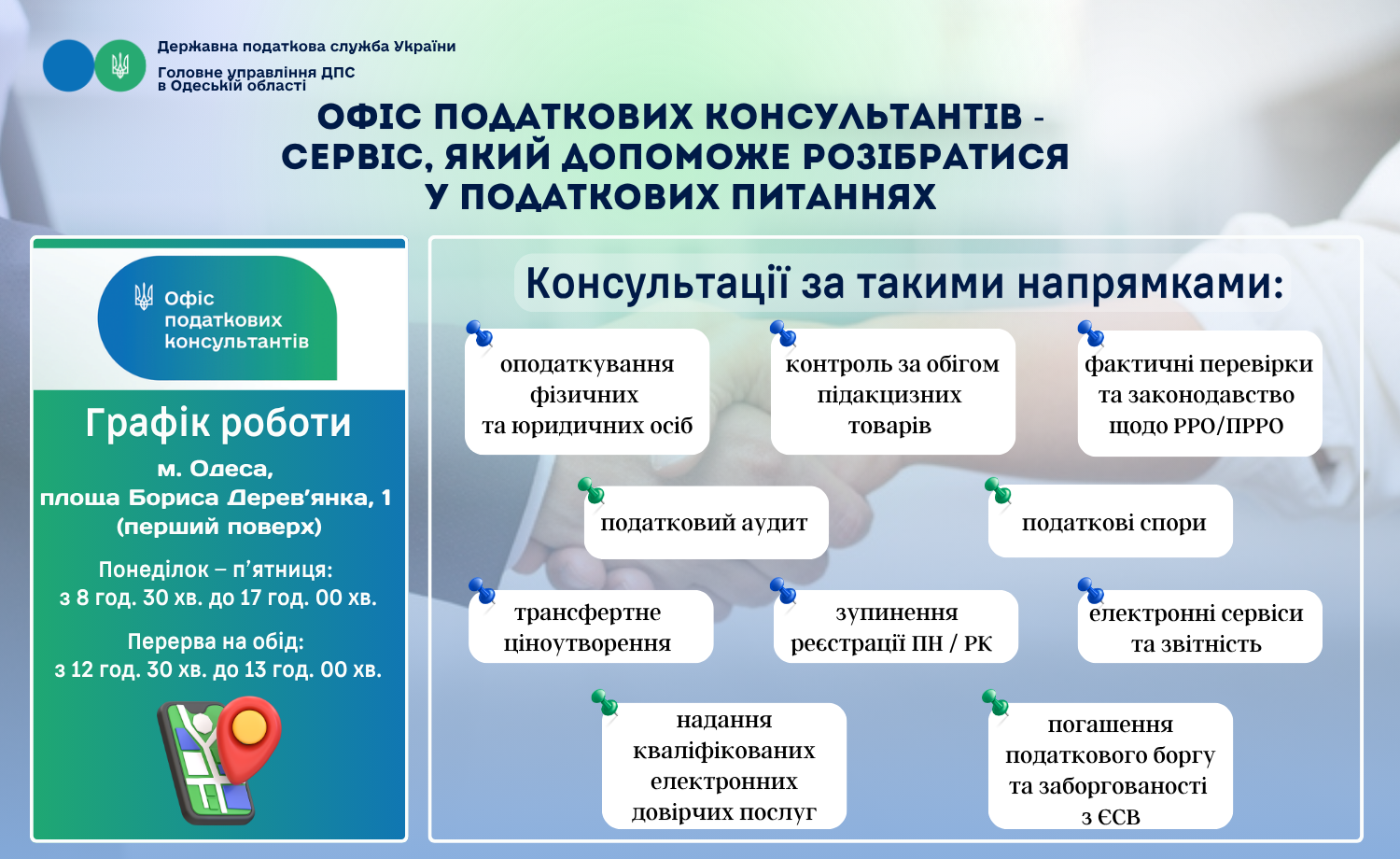 Державна податкова служба України

Головне управління ДПС в Одеській області

ОФІС ПОДАТКОВИХ КОНСУЛЬТАНТІВ - СЕРВІС, ЯКИЙ ДОПОМОЖЕ РОЗІБРАТИСЯ У ПОДАТКОВИХ ПИТАННЯХ

Офіс податкових консультантів

Графік роботи

м. Одеса, площа Бориса Дерев'янка, 1 (перший поверх)

Понеділок – п'ятниця: з 8 год. 30 хв. до 17 год. 00 хв.

Перерва на обід: з 12 год. 30 хв. до 13 год. 00 хв.

Консультації за такими напрямками:

оподаткування фізичних та юридичних осіб

контроль за обігом підакцизних товарів

фактичні перевірки та законодавство щодо РРО/ПРРО

податковий аудит

податкові спори

трансфертне ціноутворення

зупинення реєстрації ПН / РК

електронні сервіси та звітність

надання кваліфікованих електронних довірчих послуг

погашення податкового боргу та заборгованості з ЄСВ